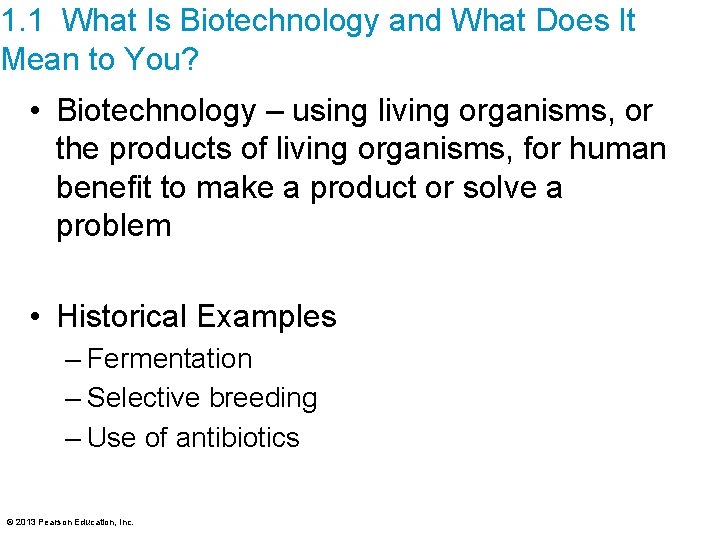 1.1 What Is Biotechnology and What Does It Mean to You?

• Biotechnology – using living organisms, or the products of living organisms, for human benefit to make a product or solve a problem

• Historical Examples
– Fermentation
– Selective breeding
– Use of antibiotics

© 2013 Pearson Education, Inc.